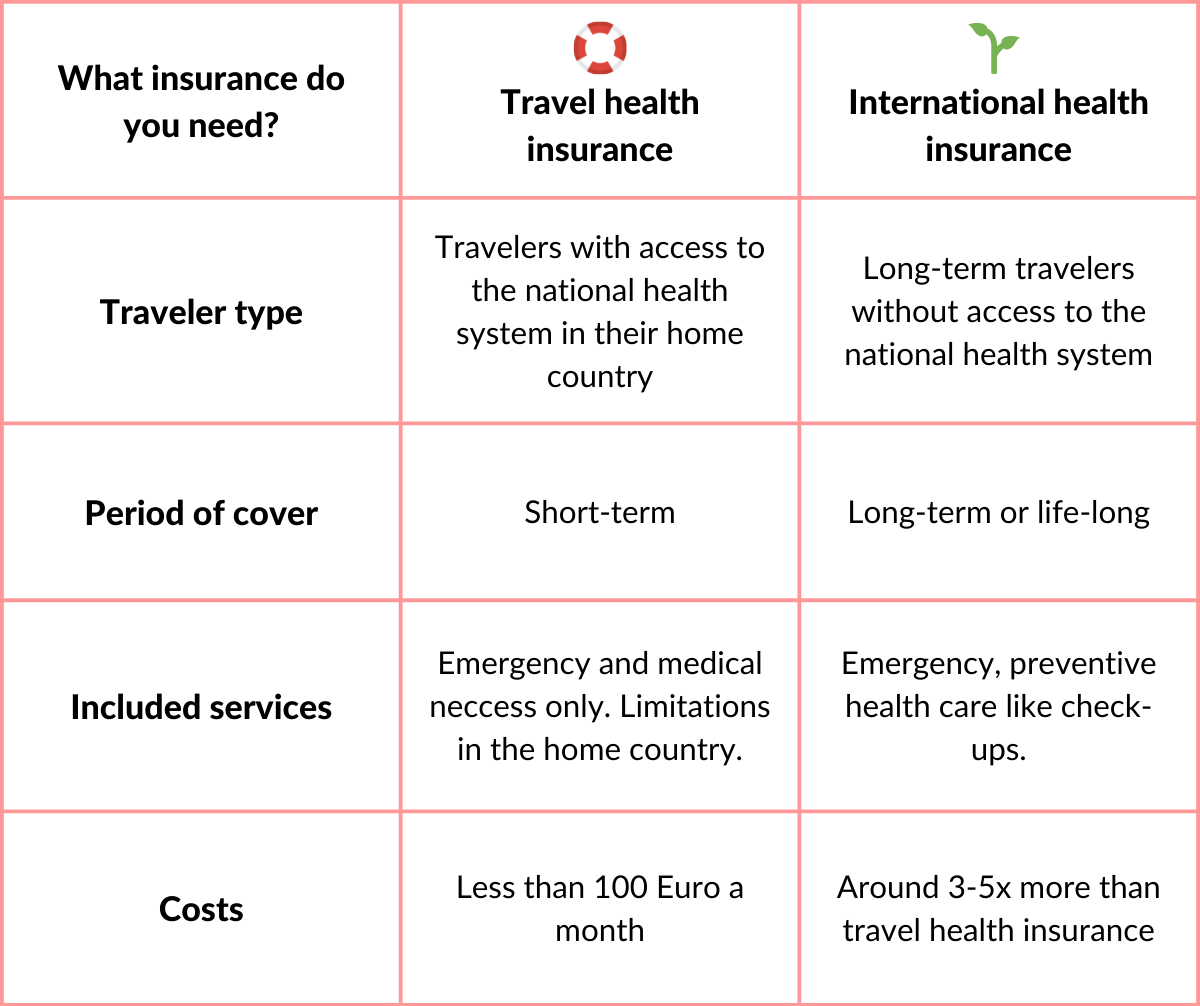 | What insurance do you need? | Travel health insurance | International health insurance |
|---|---|---|
| Traveler type | Travelers with access to the national health system in their home country | Long-term travelers without access to the national health system |
| Period of cover | Short-term | Long-term or life-long |
| Included services | Emergency and medical neccess only. Limitations in the home country. | Emergency, preventive health care like check-ups. |
| Costs | Less than 100 Euro a month | Around 3-5x more than travel health insurance |